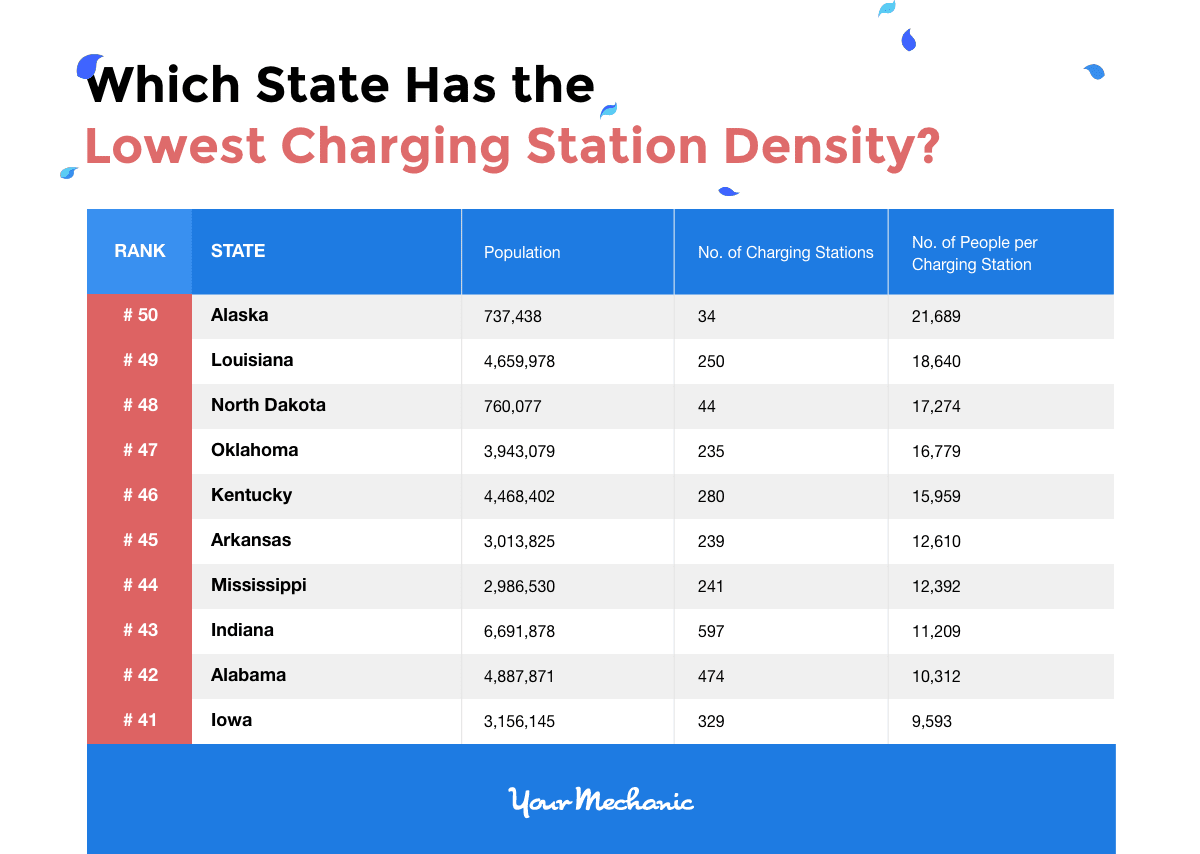 Which State Has the
Lowest Charging Station Density?

| RANK | STATE | Population | No. of Charging Stations | No. of People per Charging Station |
|---|---|---|---|---|
| # 50 | Alaska | 737,438 | 34 | 21,689 |
| # 49 | Louisiana | 4,659,978 | 250 | 18,640 |
| # 48 | North Dakota | 760,077 | 44 | 17,274 |
| # 47 | Oklahoma | 3,943,079 | 235 | 16,779 |
| # 46 | Kentucky | 4,468,402 | 280 | 15,959 |
| # 45 | Arkansas | 3,013,825 | 239 | 12,610 |
| # 44 | Mississippi | 2,986,530 | 241 | 12,392 |
| # 43 | Indiana | 6,691,878 | 597 | 11,209 |
| # 42 | Alabama | 4,887,871 | 474 | 10,312 |
| # 41 | Iowa | 3,156,145 | 329 | 9,593 |

YourMechanic